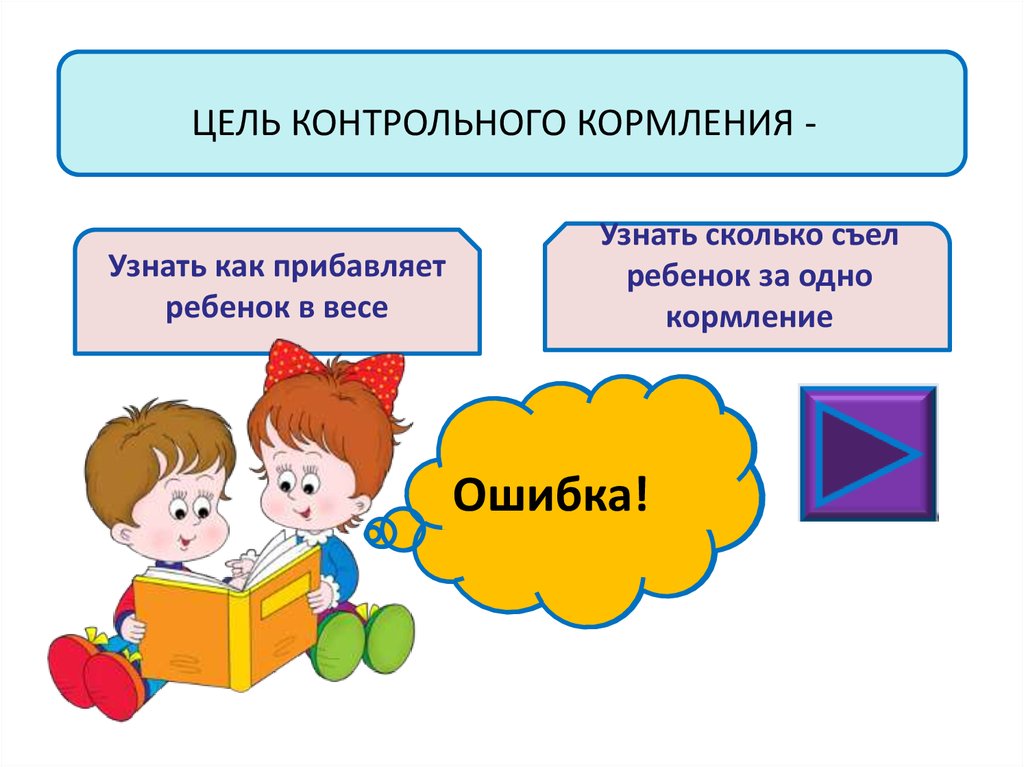 ЦЕЛЬ КОНТРОЛЬНОГО КОРМЛЕНИЯ -

Узнать как прибавляет ребенок в весе

Узнать сколько съел ребенок за одно кормление

Ошибка!